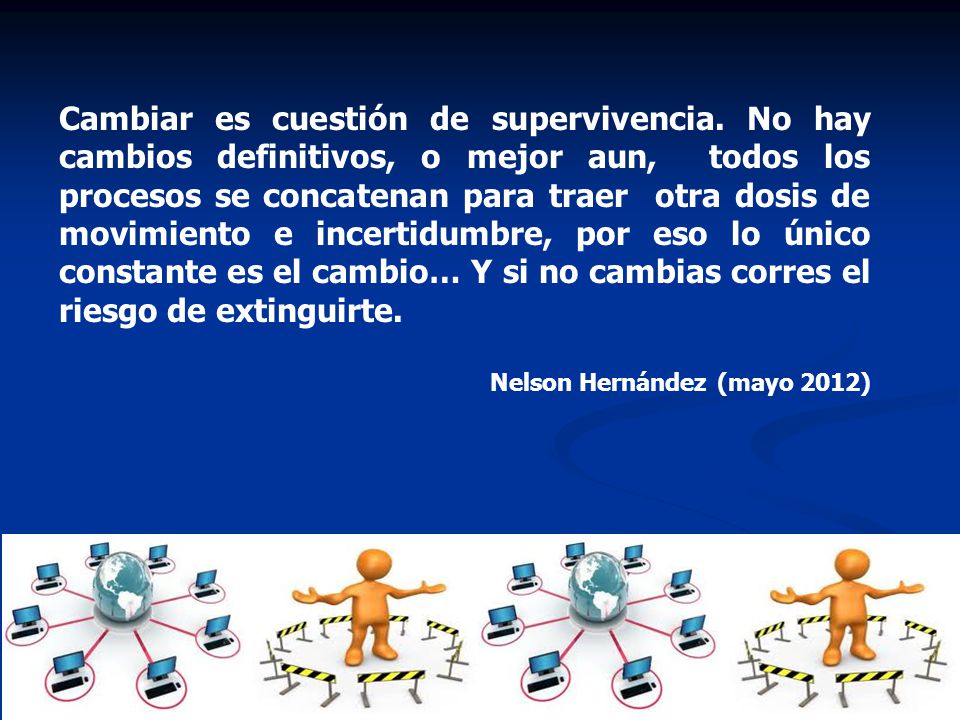 Cambiar es cuestión de supervivencia. No hay cambios definitivos, o mejor aun, todos los procesos se concatenan para traer otra dosis de movimiento e incertidumbre, por eso lo único constante es el cambio… Y si no cambias corres el riesgo de extinguirte.

Nelson Hernández (mayo 2012)